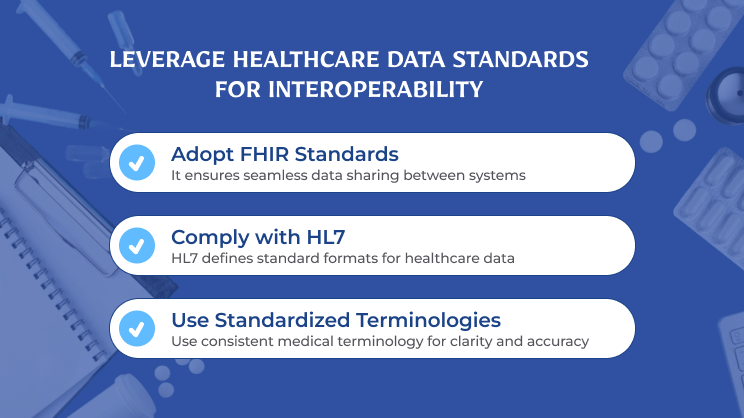 LEVERAGE HEALTHCARE DATA STANDARDS FOR INTEROPERABILITY

Adopt FHIR Standards
It ensures seamless data sharing between systems

Comply with HL7
HL7 defines standard formats for healthcare data

Use Standardized Terminologies
Use consistent medical terminology for clarity and accuracy